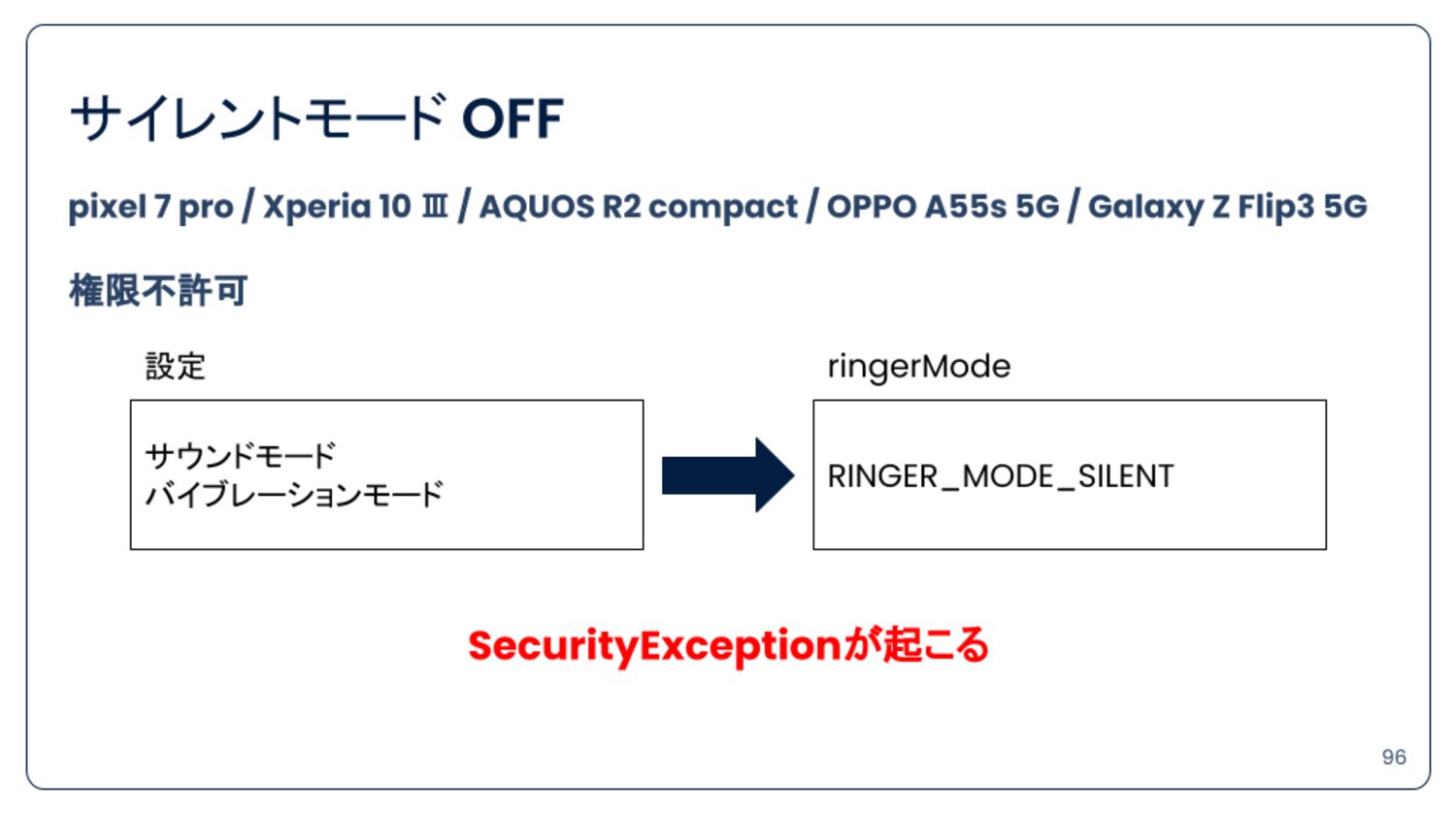 サイレントモード OFF

pixel 7 pro / Xperia 10 Ⅲ / AQUOS R2 compact / OPPO A55s 5G / Galaxy Z Flip3 5G

権限不許可

設定

サウンドモード
バイブレーションモード

ringerMode

RINGER_MODE_SILENT

SecurityExceptionが起こる

96